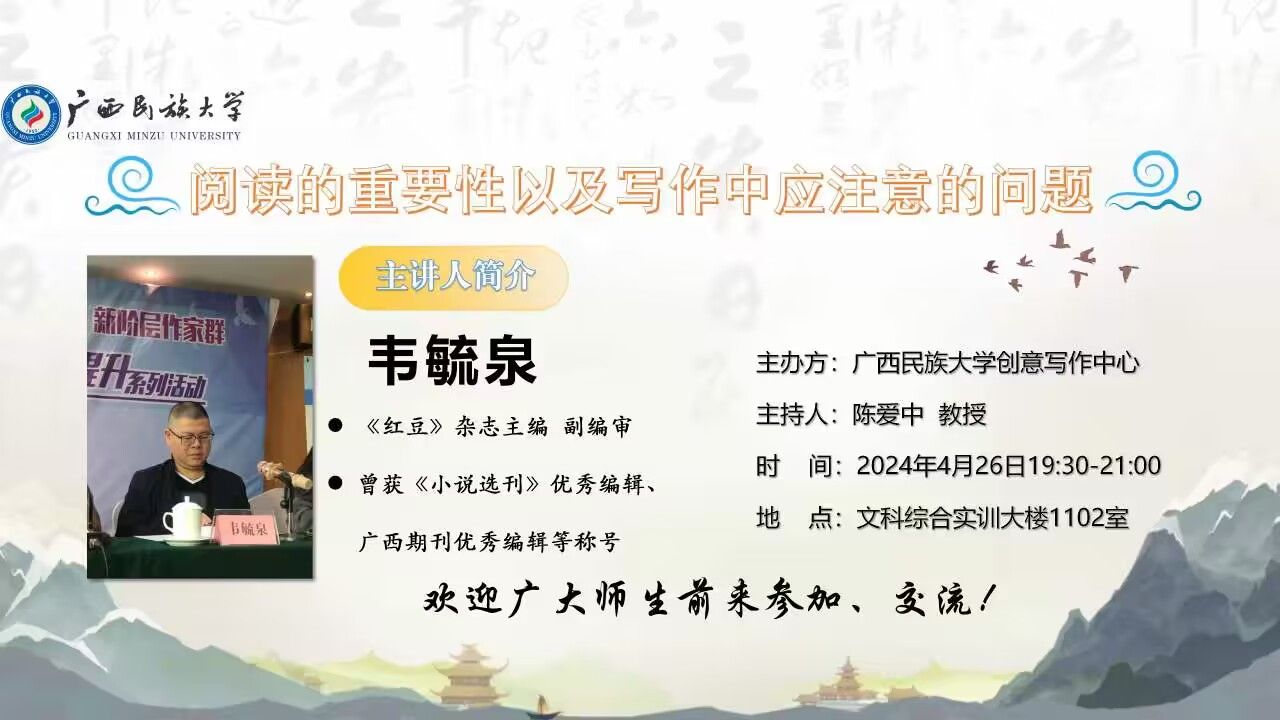 广西民族大学
GUANGXI MINZU UNIVERSITY

阅读的重要性以及写作中应注意的问题

主讲人简介

新阶层作家群
提升系列活动

韦毓泉

韦毓泉

● 《红豆》杂志主编 副编审

● 曾获《小说选刊》优秀编辑、广西期刊优秀编辑等称号

主办方：广西民族大学创意写作中心

主持人：陈爱中 教授

时 间：2024年4月26日19:30-21:00

地 点：文科综合实训大楼1102室

欢迎广大师生前来参加、交流！